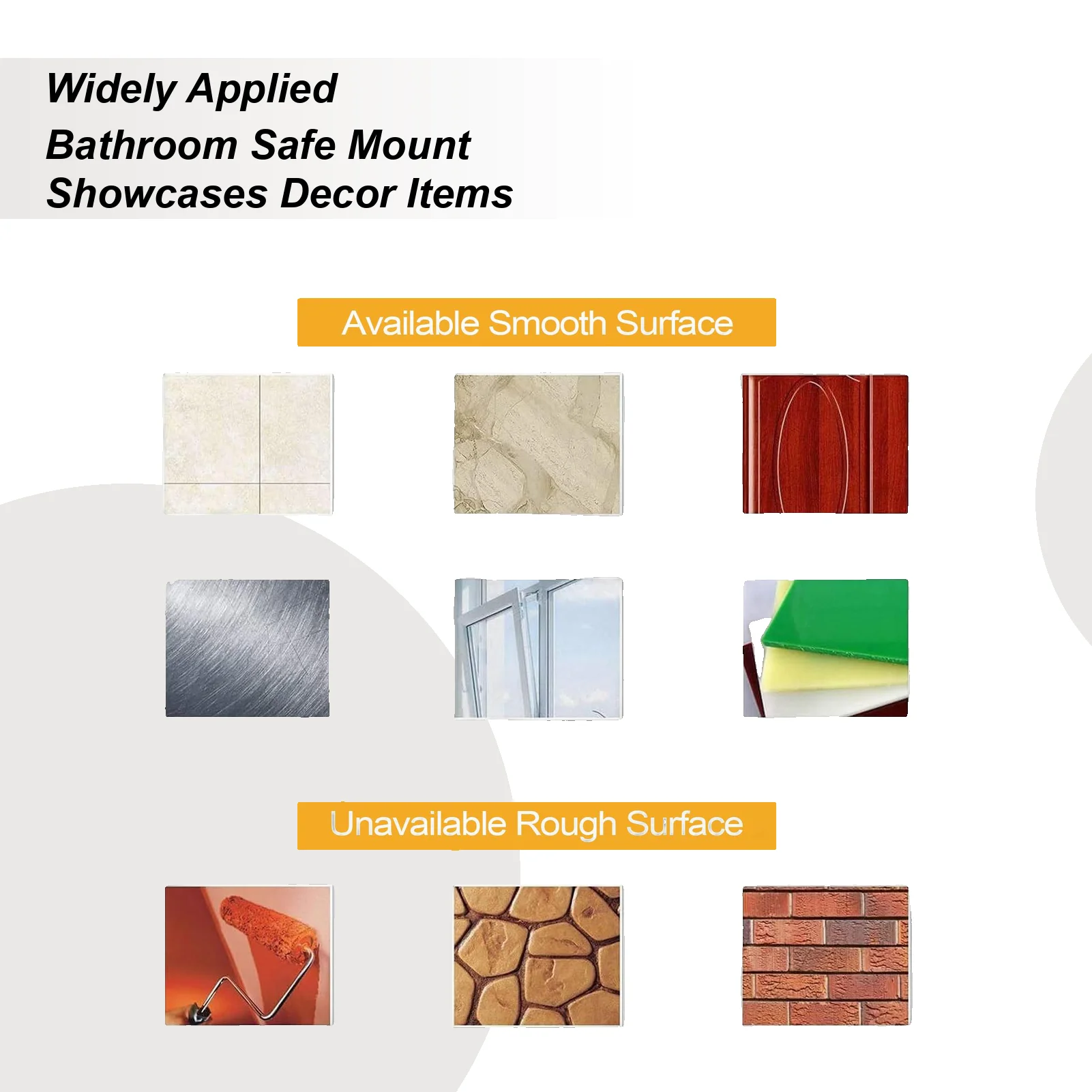 Widely Applied
Bathroom Safe Mount
Showcases Decor Items

Available Smooth Surface

Unavailable Rough Surface